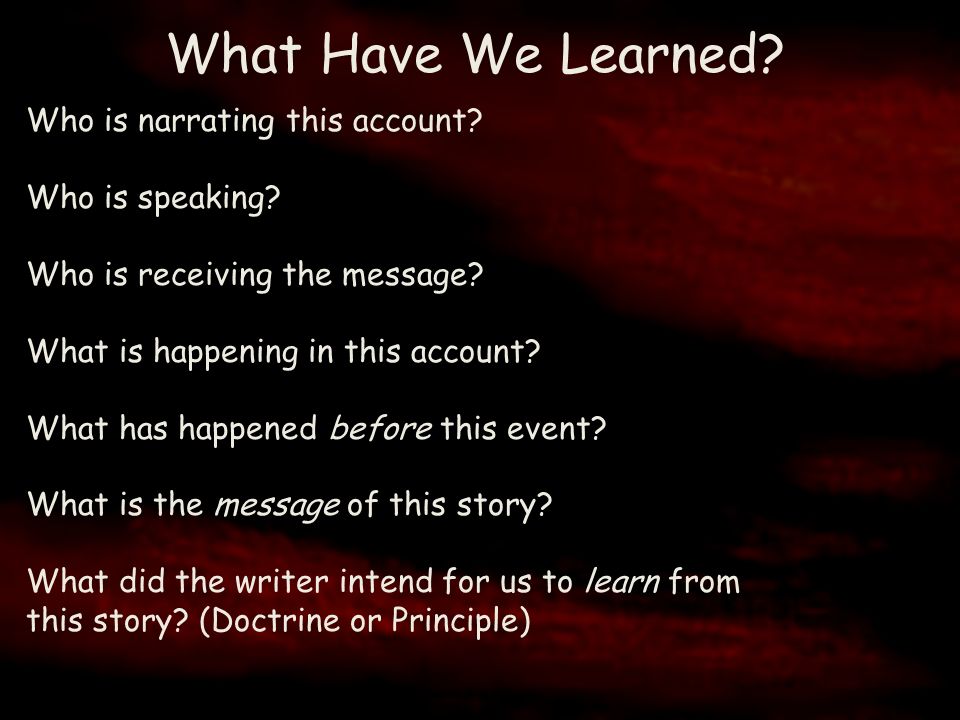 What Have We Learned?

Who is narrating this account?

Who is speaking?

Who is receiving the message?

What is happening in this account?

What has happened before this event?

What is the message of this story?

What did the writer intend for us to learn from this story? (Doctrine or Principle)